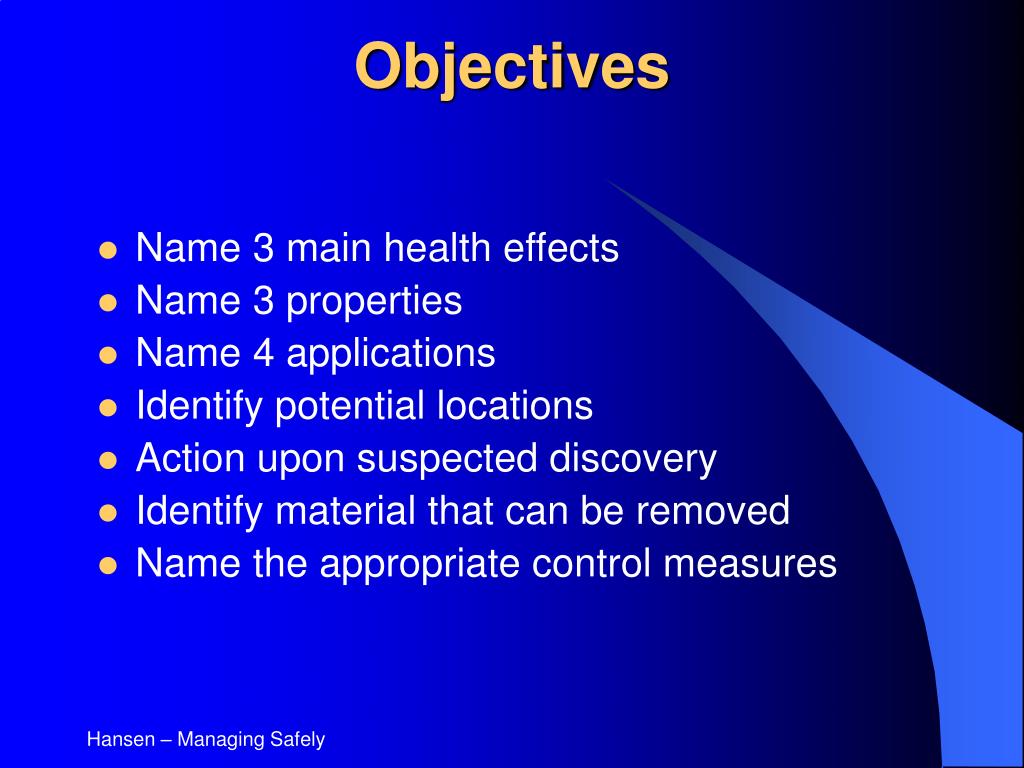 Objectives

- Name 3 main health effects
- Name 3 properties
- Name 4 applications
- Identify potential locations
- Action upon suspected discovery
- Identify material that can be removed
- Name the appropriate control measures

Hansen – Managing Safely